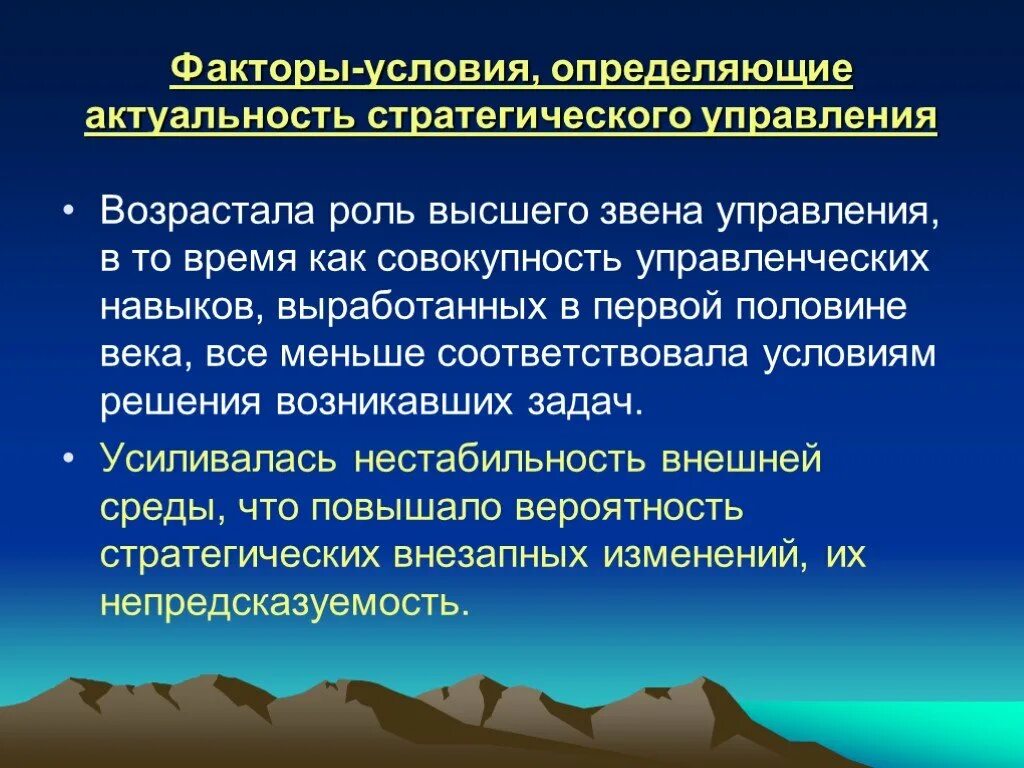 Факторы-условия, определяющие актуальность стратегического управления

• Возрастала роль высшего звена управления, в то время как совокупность управленческих навыков, выработанных в первой половине века, все меньше соответствовала условиям решения возникавших задач.

• Усиливалась нестабильность внешней среды, что повышало вероятность стратегических внезапных изменений, их непредсказуемость.